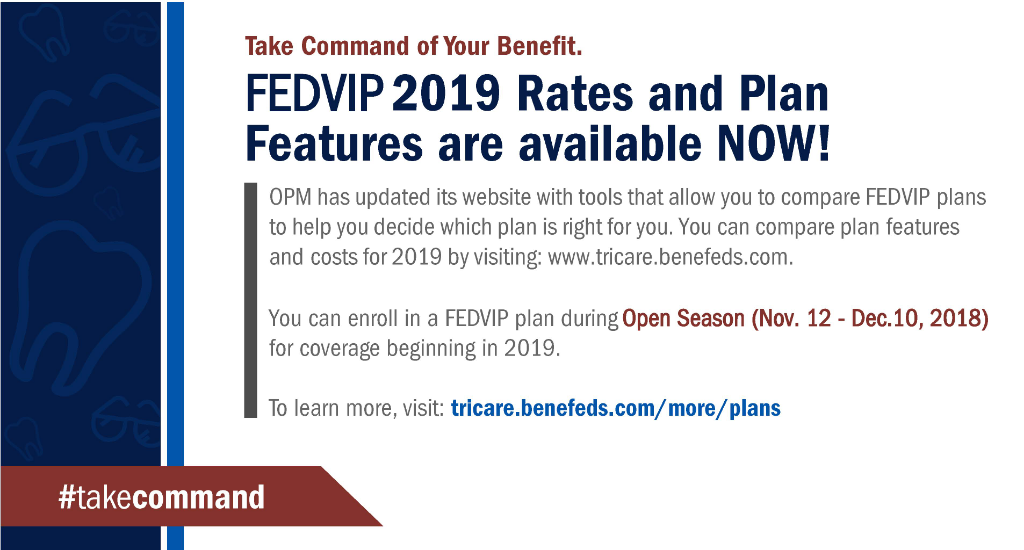 Take Command of Your Benefit.

FEDVIP 2019 Rates and Plan Features are available NOW!

OPM has updated its website with tools that allow you to compare FEDVIP plans to help you decide which plan is right for you. You can compare plan features and costs for 2019 by visiting: www.tricare.benefeds.com.

You can enroll in a FEDVIP plan during Open Season (Nov. 12 - Dec.10, 2018) for coverage beginning in 2019.

To learn more, visit: tricare.benefeds.com/more/plans

#takecommand